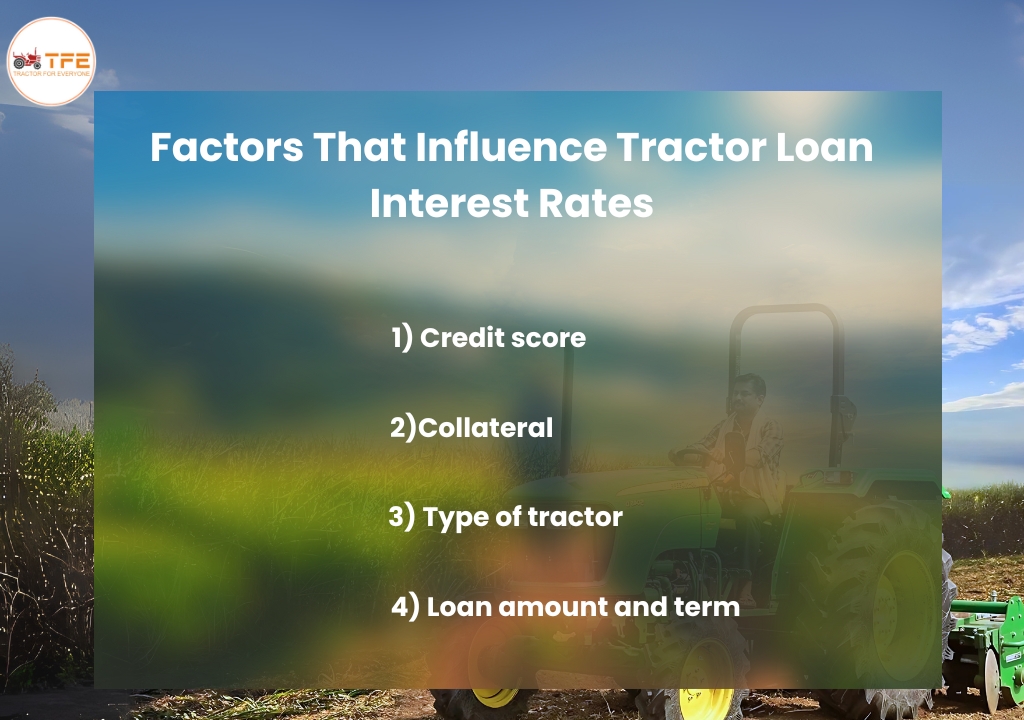 TFE
TRACTOR FOR EVERYONE

Factors That Influence Tractor Loan Interest Rates

1) Credit score

2)Collateral

3) Type of tractor

4) Loan amount and term